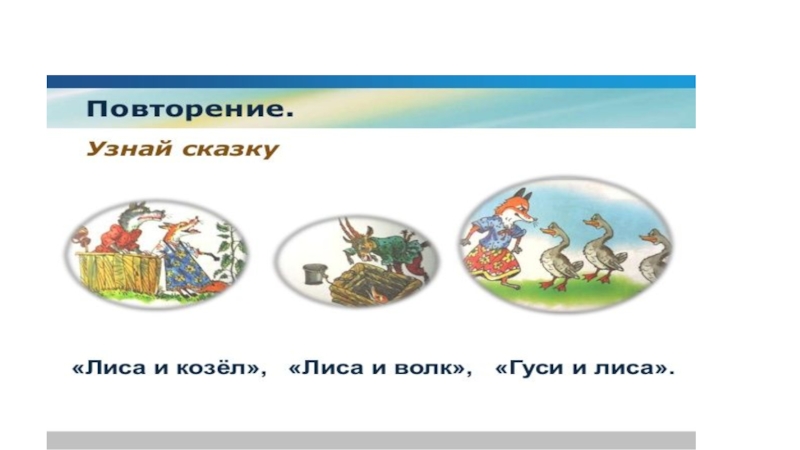 Повторение.

Узнай сказку

«Лиса и козёл», «Лиса и волк», «Гуси и лиса».